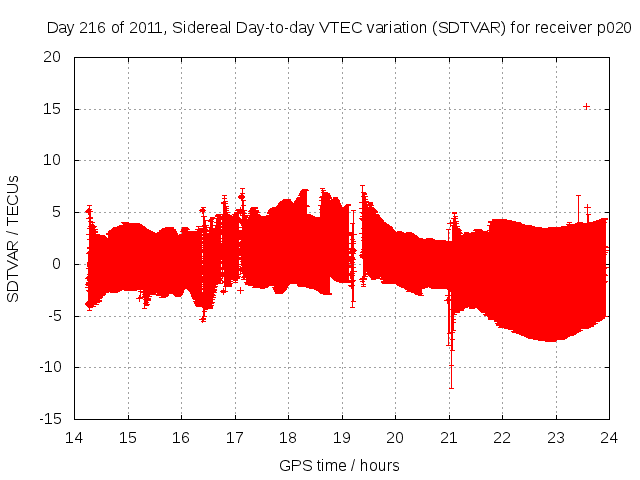 Day 216 of 2011, Sidereal Day-to-day VTEC variation (SDTVAR) for receiver p020

SDTVAR / TECUs

20
15
10
5
0
-5
-10
-15

14 15 16 17 18 19 20 21 22 23 24

GPS time / hours